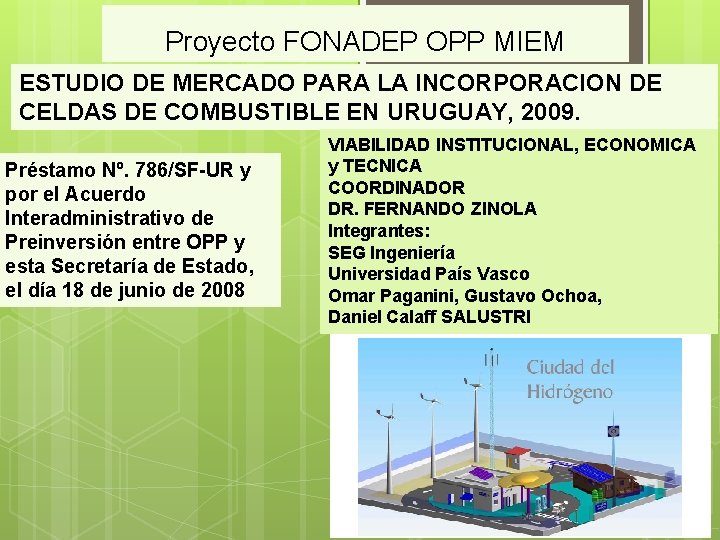 Proyecto FONADEP OPP MIEM

ESTUDIO DE MERCADO PARA LA INCORPORACION DE CELDAS DE COMBUSTIBLE EN URUGUAY, 2009.

Préstamo Nº. 786/SF-UR y por el Acuerdo Interadministrativo de Preinversión entre OPP y esta Secretaría de Estado, el día 18 de junio de 2008

VIABILIDAD INSTITUCIONAL, ECONOMICA y TECNICA
COORDINADOR
DR. FERNANDO ZINOLA
Integrantes:
SEG Ingeniería
Universidad País Vasco
Omar Paganini, Gustavo Ochoa, Daniel Calaff SALUSTRI

Ciudad del Hidrógeno